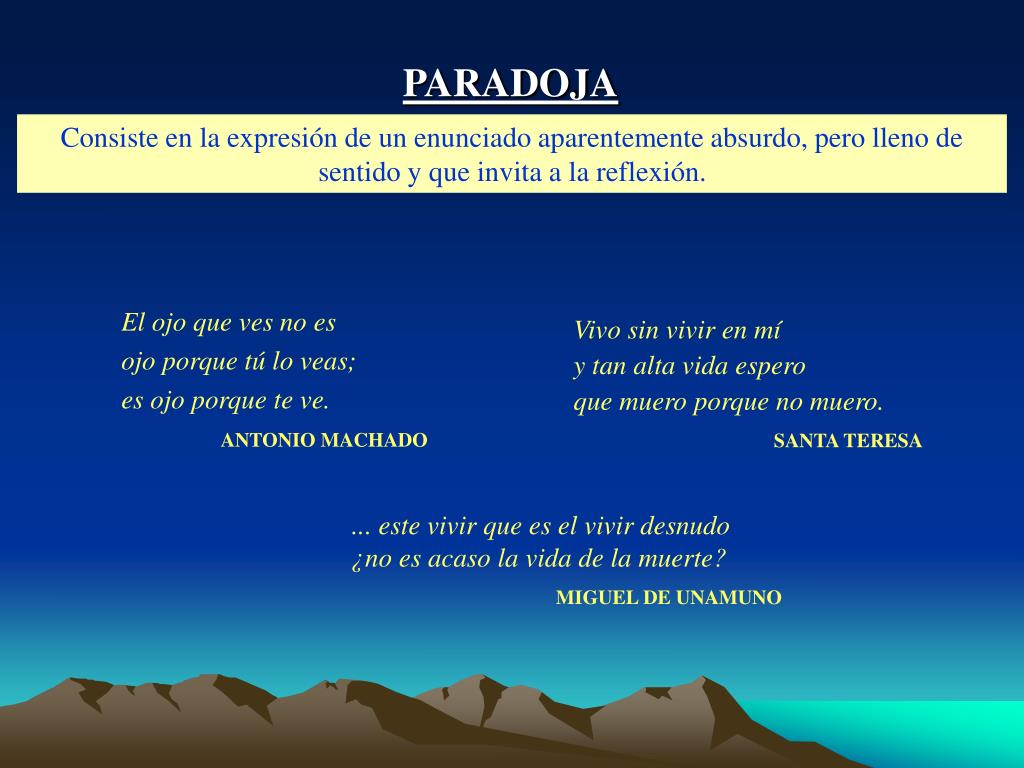 PARADOJA

Consiste en la expresión de un enunciado aparentemente absurdo, pero lleno de sentido y que invita a la reflexión.

El ojo que ves no es
ojo porque tú lo veas;
es ojo porque te ve.

ANTONIO MACHADO

Vivo sin vivir en mí
y tan alta vida espero
que muero porque no muero.

SANTA TERESA

... este vivir que es el vivir desnudo
¿no es acaso la vida de la muerte?

MIGUEL DE UNAMUNO